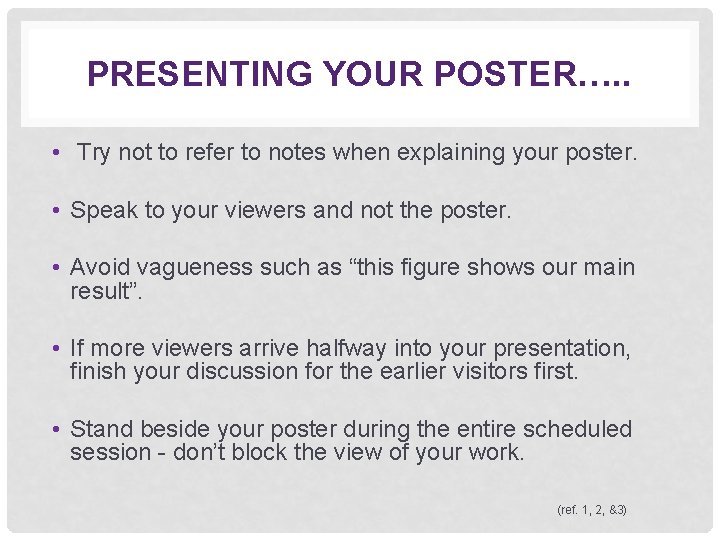 PRESENTING YOUR POSTER…..

• Try not to refer to notes when explaining your poster.

• Speak to your viewers and not the poster.

• Avoid vagueness such as “this figure shows our main result”.

• If more viewers arrive halfway into your presentation, finish your discussion for the earlier visitors first.

• Stand beside your poster during the entire scheduled session - don’t block the view of your work.

(ref. 1, 2, &3)